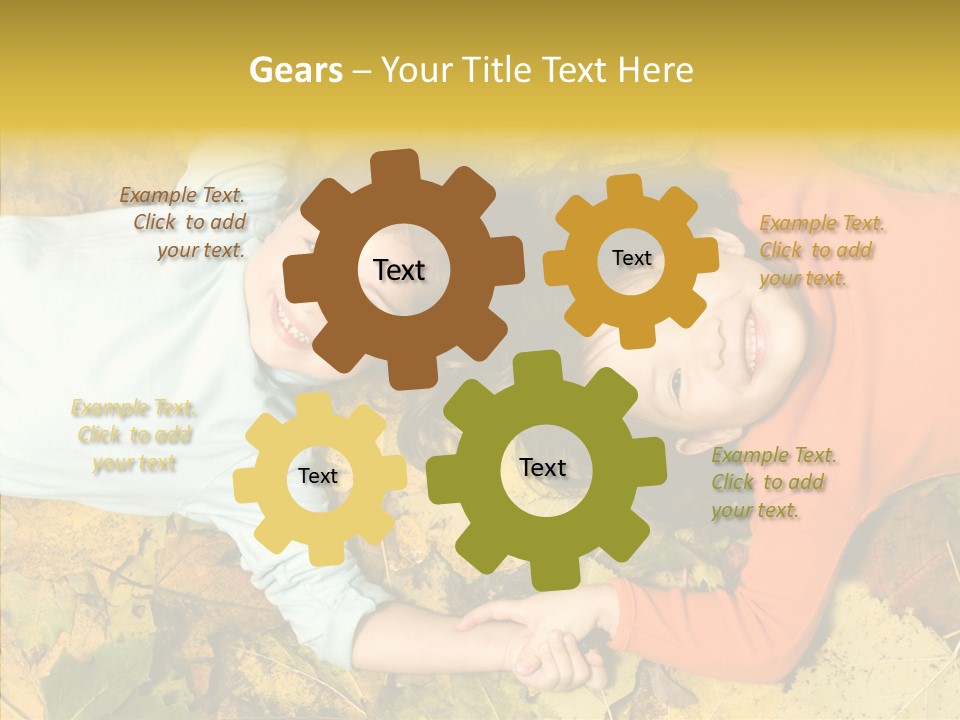 Gears – Your Title Text Here

Example Text. Click to add your text.

Text

Text

Example Text. Click to add your text.

Example Text. Click to add your text

Text

Text

Example Text. Click to add your text.